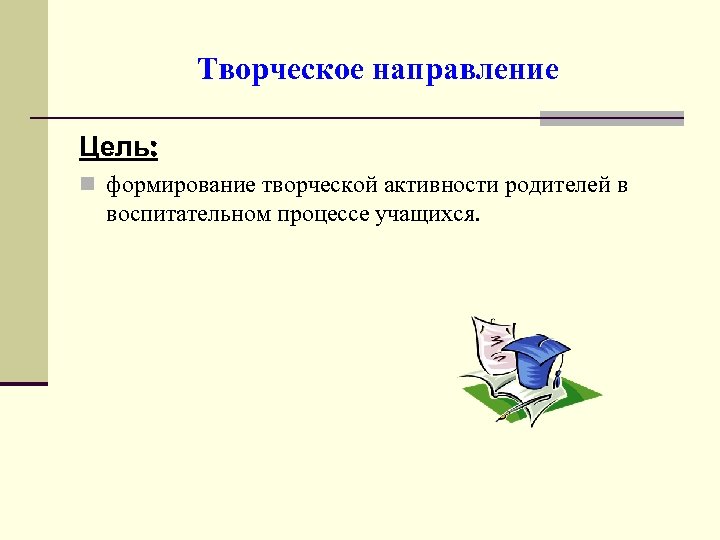 Творческое направление

Цель:

формирование творческой активности родителей в воспитательном процессе учащихся.